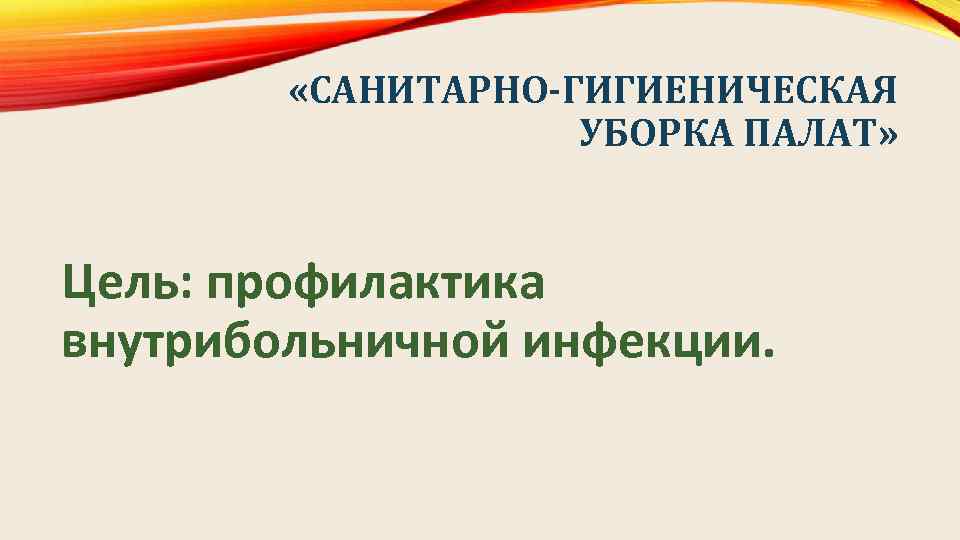 «САНИТАРНО-ГИГИЕНИЧЕСКАЯ УБОРКА ПАЛАТ»

Цель: профилактика внутрибольничной инфекции.